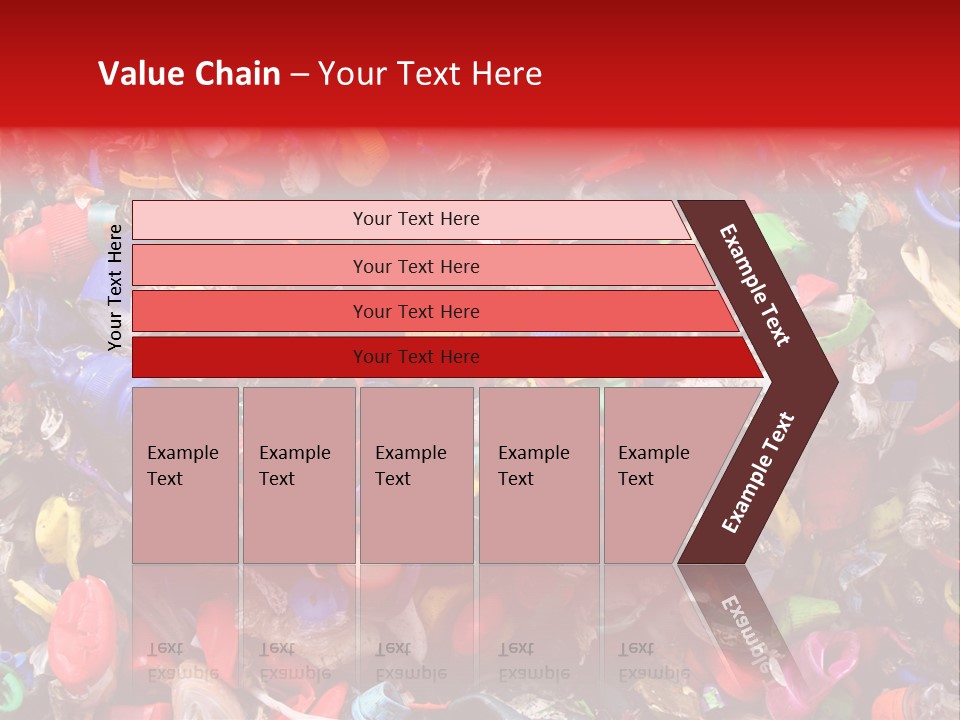 Value Chain – Your Text Here

Your Text Here

Your Text Here

Your Text Here

Your Text Here

Your Text Here

Example Text

Example Text

Example Text

Example Text

Example Text

Example Text

Example Text